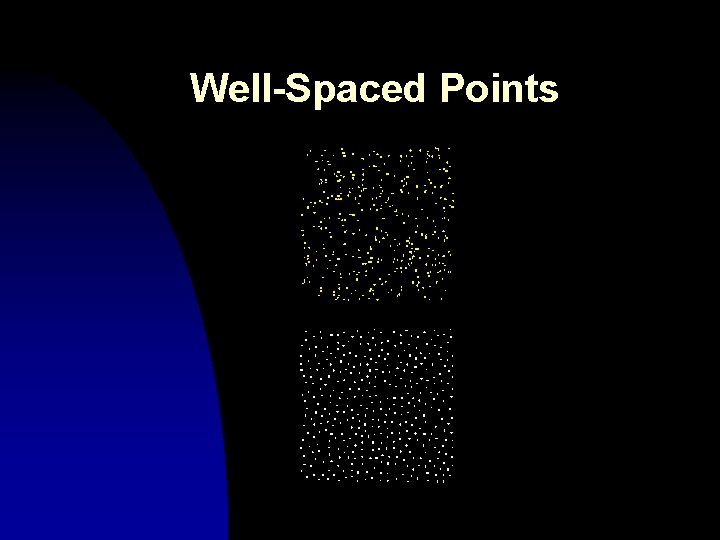 Well-Spaced Points